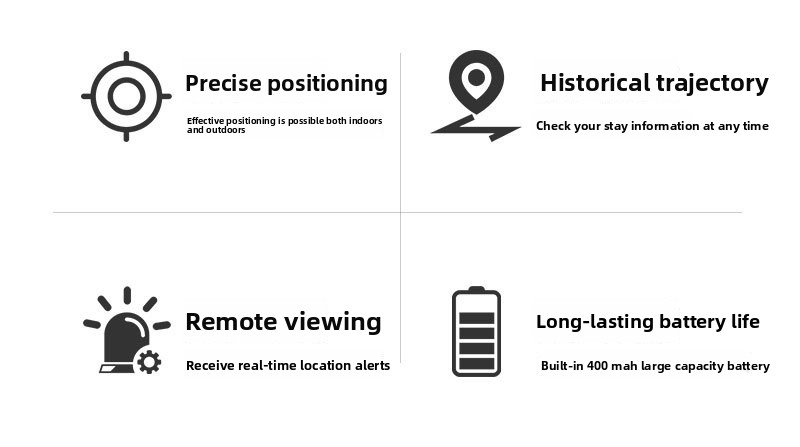 Precise positioning

Effective positioning is possible both indoors and outdoors

Historical trajectory

Check your stay information at any time

Remote viewing

Receive real-time location alerts

Long-lasting battery life

Built-in 400 mah large capacity battery